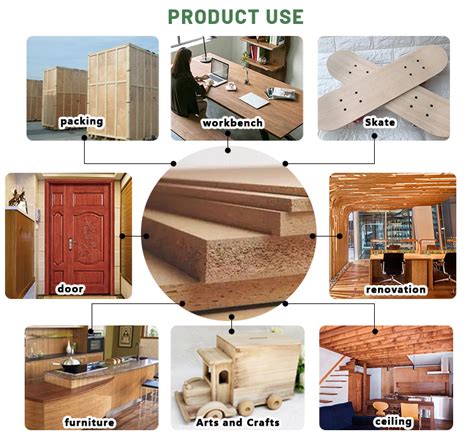 PRODUCT USE

packing

workbench

Skate

door

renovation

furniture

Arts and Crafts

ceiling